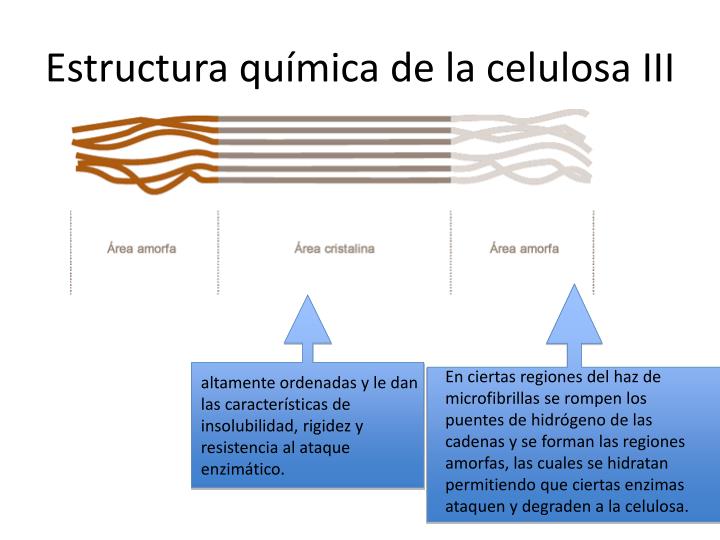 Estructura química de la celulosa III

Área amorfa

Área cristalina

Área amorfa

altamente ordenadas y le dan las características de insolubilidad, rigidez y resistencia al ataque enzimático.

En ciertas regiones del haz de microfibrillas se rompen los puentes de hidrógeno de las cadenas y se forman las regiones amorfas, las cuales se hidratan permitiendo que ciertas enzimas ataquen y degraden a la celulosa.